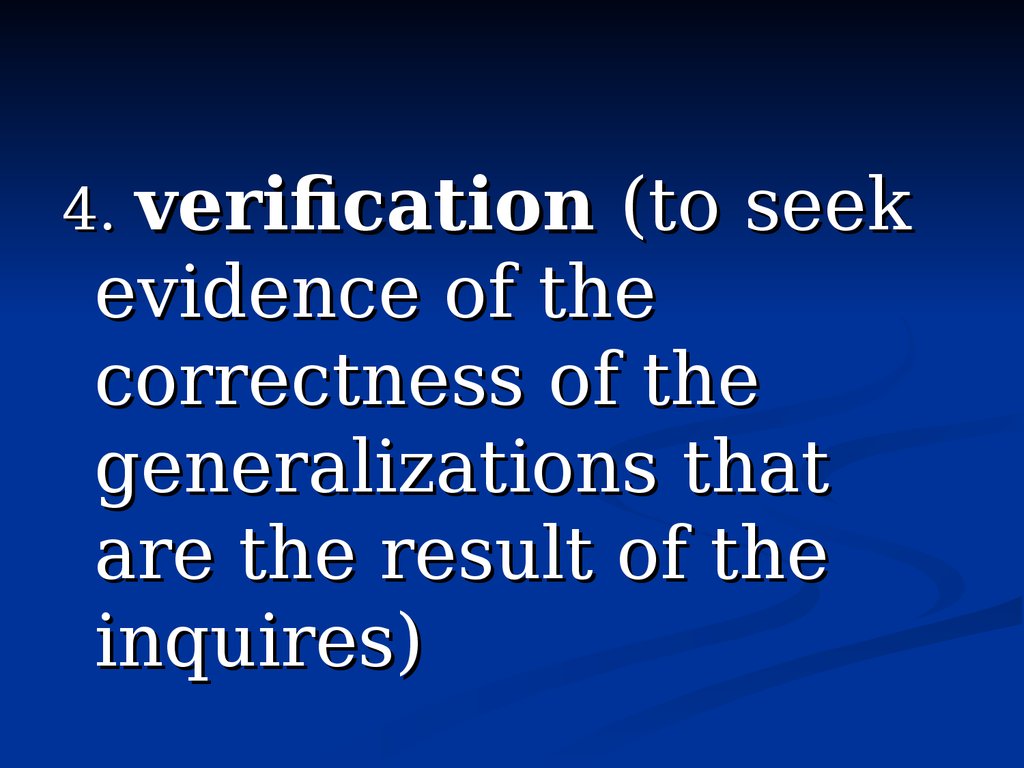 4. verification (to seek evidence of the correctness of the generalizations that are the result of the inquires)